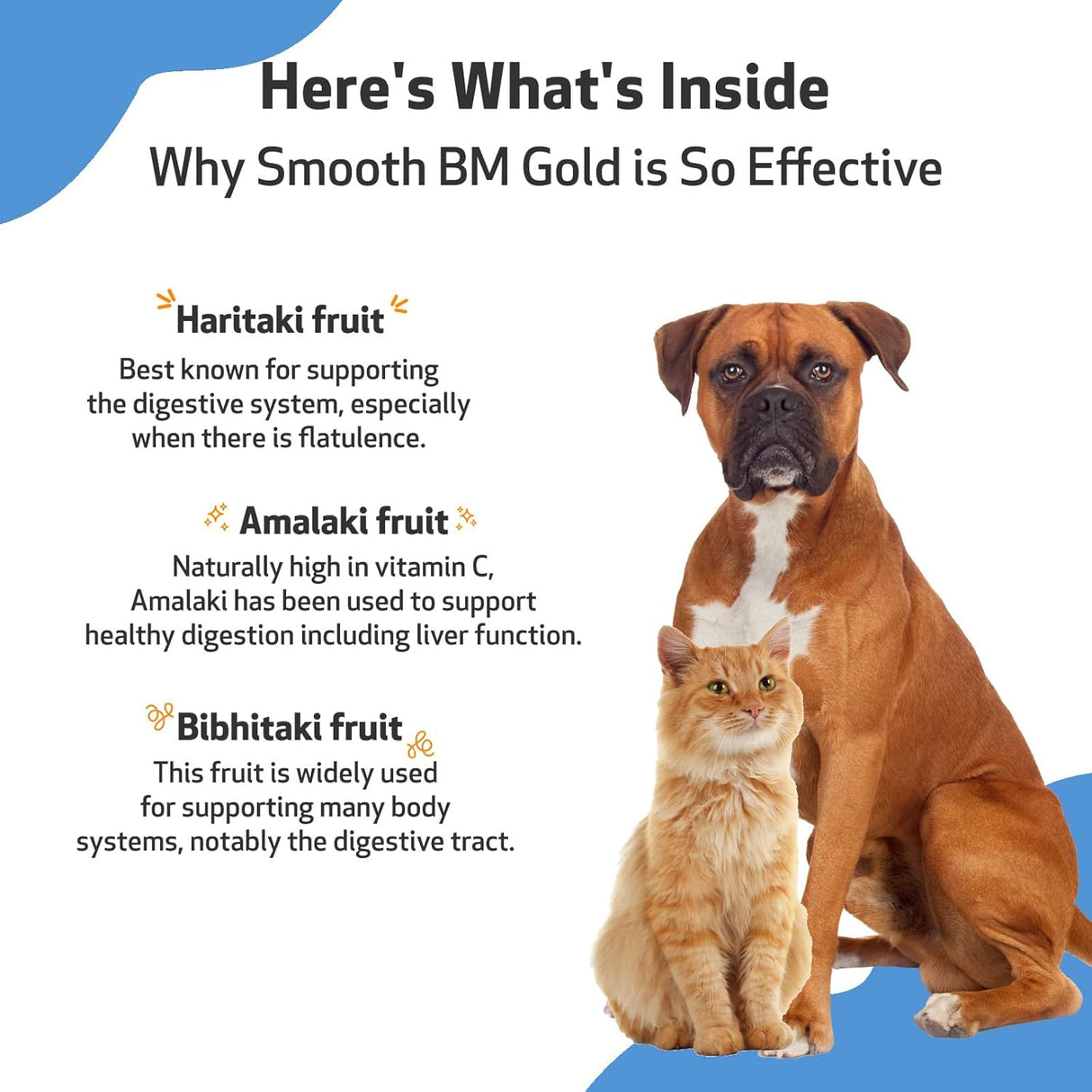 Here's What's Inside
Why Smooth BM Gold is So Effective

Haritaki fruit
Best known for supporting the digestive system, especially when there is flatulence.

Amalaki fruit
Naturally high in vitamin C, Amalaki has been used to support healthy digestion including liver function.

Bibhitaki fruit
This fruit is widely used for supporting many body systems, notably the digestive tract.